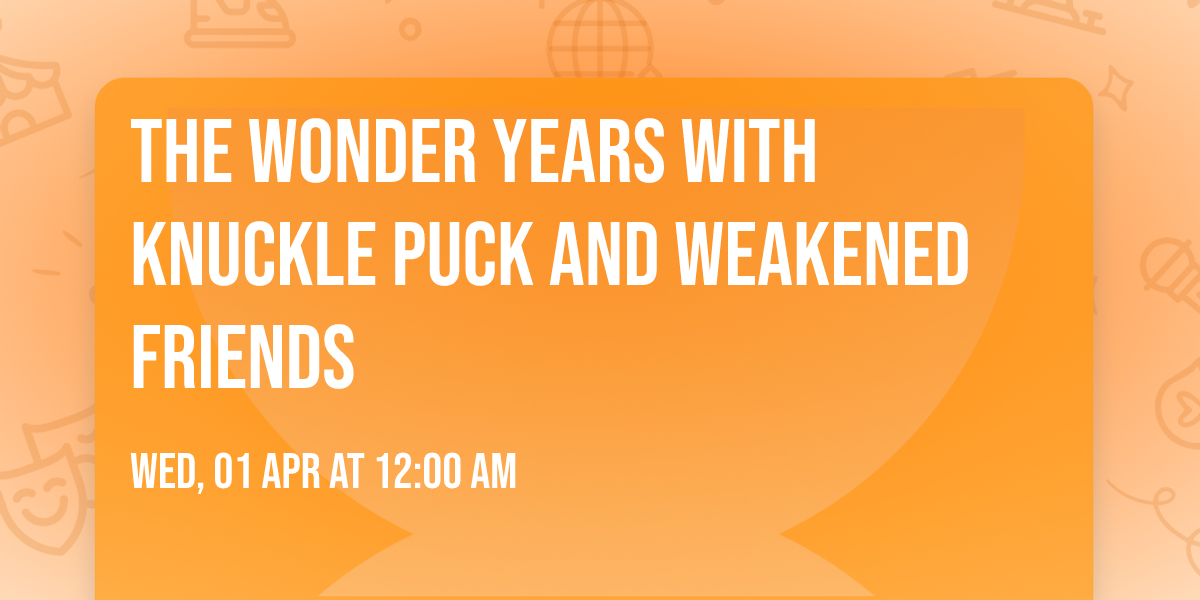 THE WONDER YEARS WITH KNUCKLE PUCK AND WEAKENED FRIENDS

WED, 01 APR AT 12:00 AM